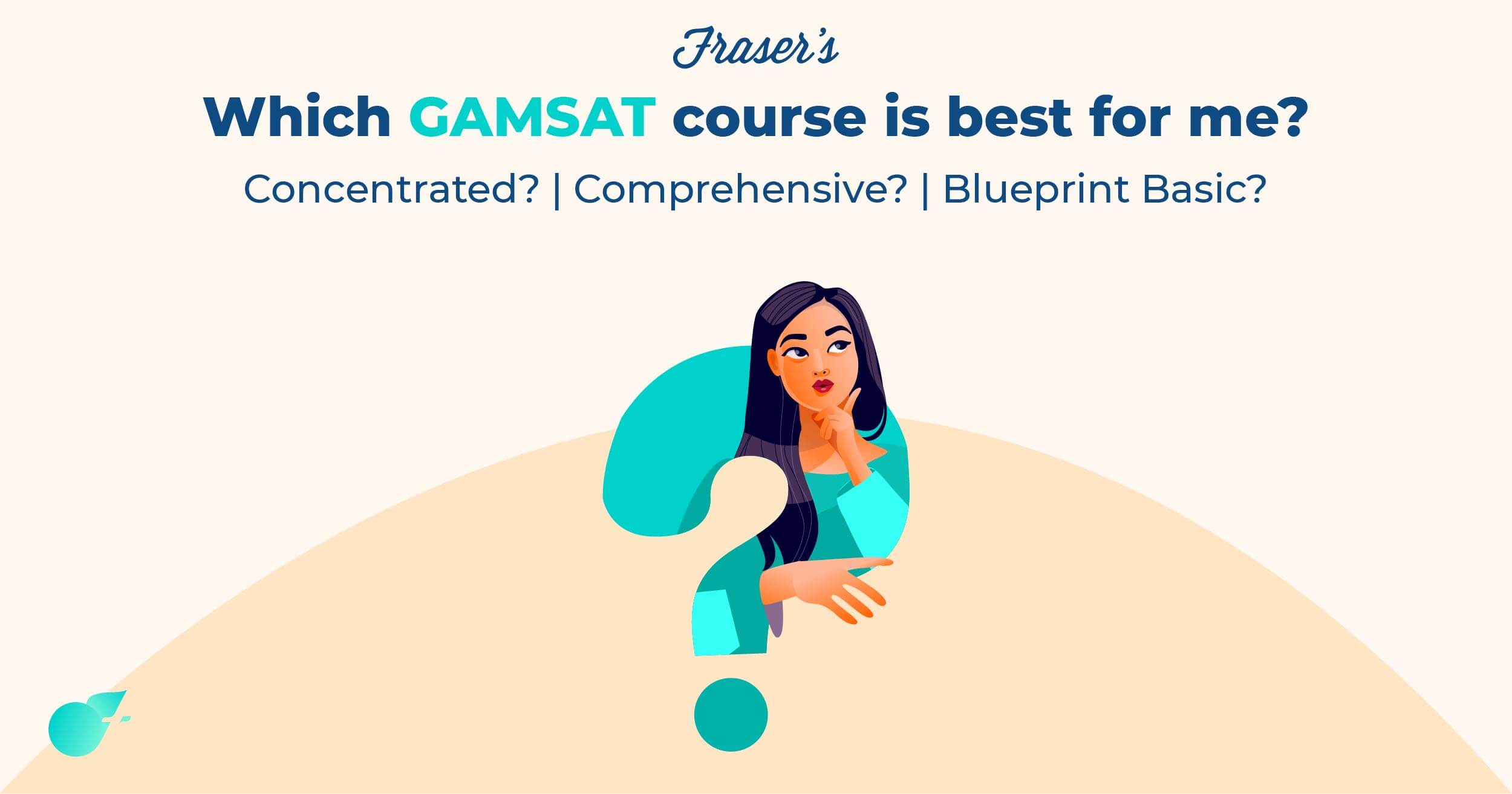 Fraser's

Which GAMSAT course is best for me?

Concentrated? | Comprehensive? | Blueprint Basic?